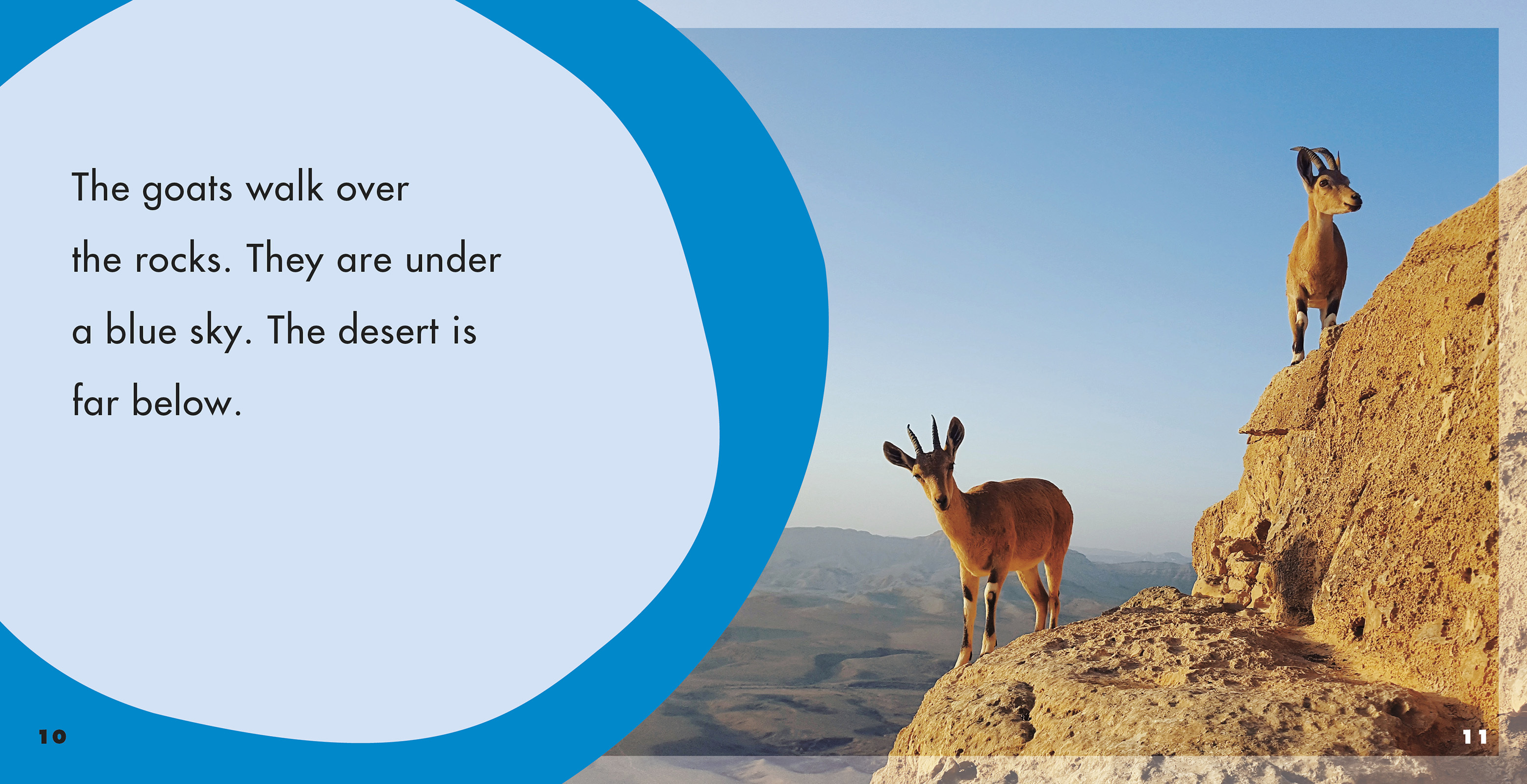 The goats walk over the rocks. They are under a blue sky. The desert is far below.

10

11